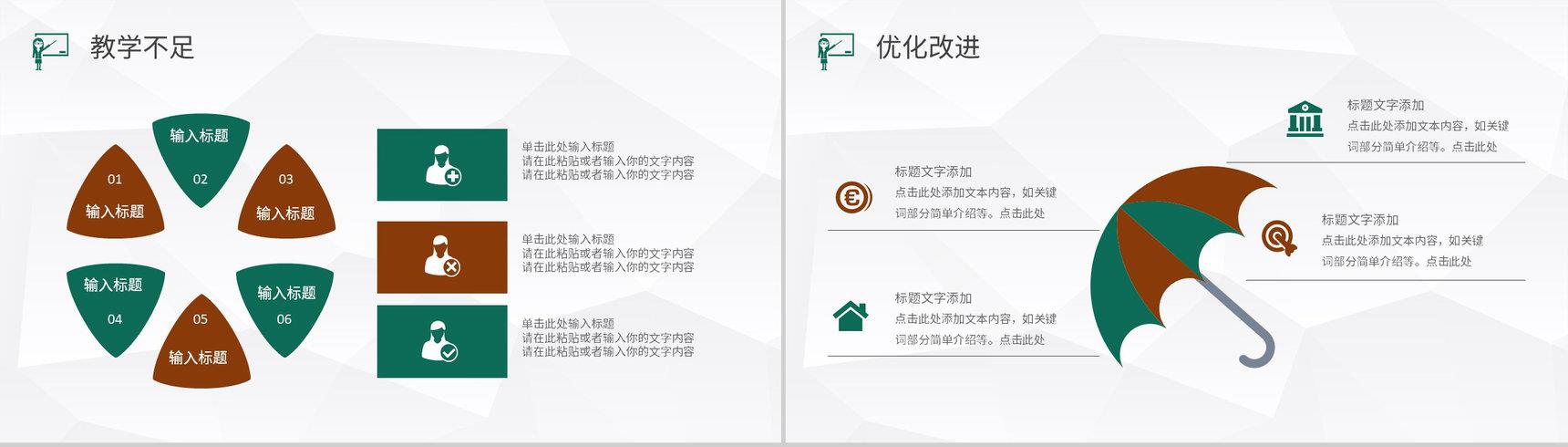 教学不足

输入标题
02

01
输入标题

03
输入标题

输入标题
04

05
输入标题

输入标题
06

单击此处输入标题
请在此粘贴或者输入你的文字内容
请在此粘贴或者输入你的文字内容

单击此处输入标题
请在此粘贴或者输入你的文字内容
请在此粘贴或者输入你的文字内容

单击此处输入标题
请在此粘贴或者输入你的文字内容
请在此粘贴或者输入你的文字内容

优化改进

标题文字添加
点击此处添加文本内容，如关键词部分简单介绍等。点击此处

标题文字添加
点击此处添加文本内容，如关键词部分简单介绍等。点击此处

标题文字添加
点击此处添加文本内容，如关键词部分简单介绍等。点击此处

标题文字添加
点击此处添加文本内容，如关键词部分简单介绍等。点击此处